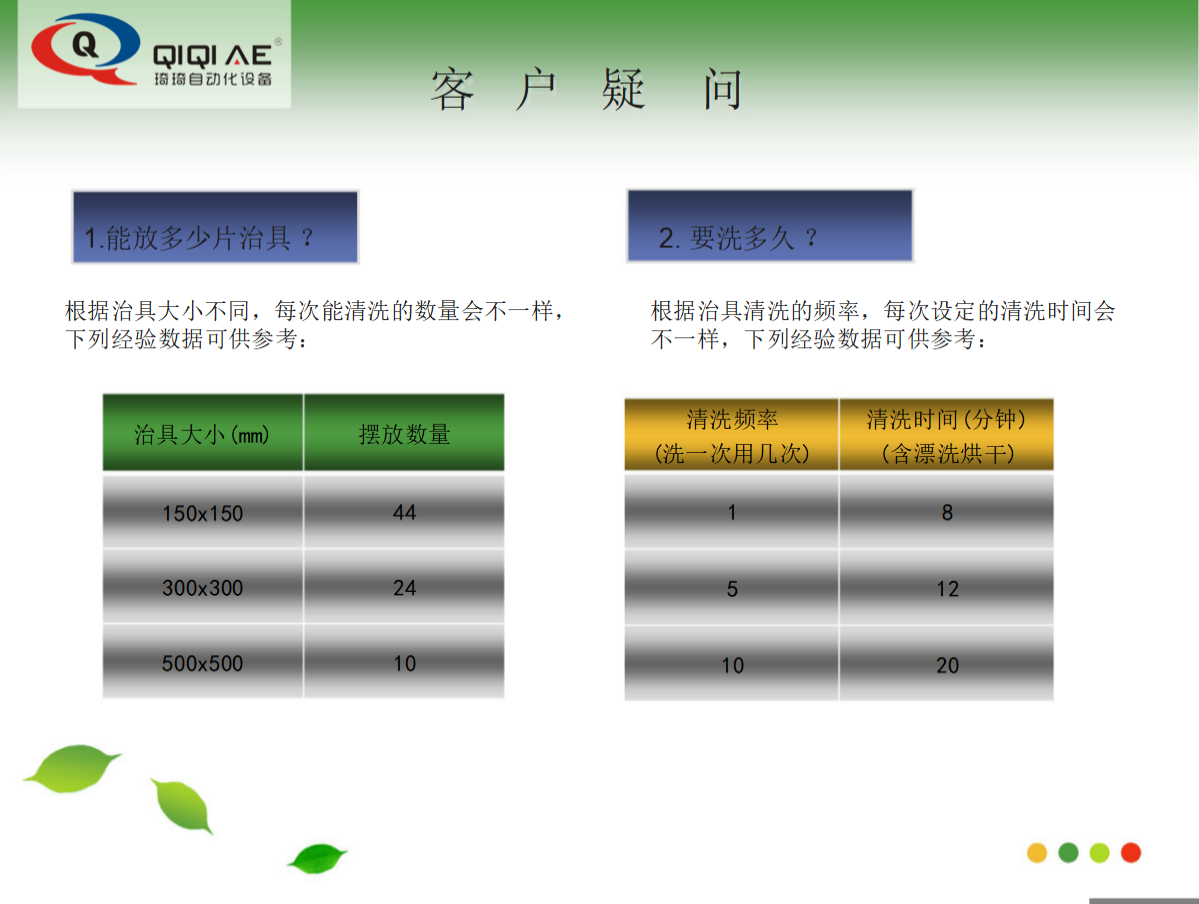 Q QIQI AE®
琦琦自动化设备

客 户 疑 问

1.能放多少片治具？

根据治具大小不同，每次能清洗的数量会不一样，下列经验数据可供参考：

| 治具大小(mm) | 摆放数量 |
|---|---|
| 150x150 | 44 |
| 300x300 | 24 |
| 500x500 | 10 |

2. 要洗多久？

根据治具清洗的频率，每次设定的清洗时间会不一样，下列经验数据可供参考：

| 清洗频率 (洗一次用几次) | 清洗时间(分钟) (含漂洗烘干) |
|---|---|
| 1 | 8 |
| 5 | 12 |
| 10 | 20 |